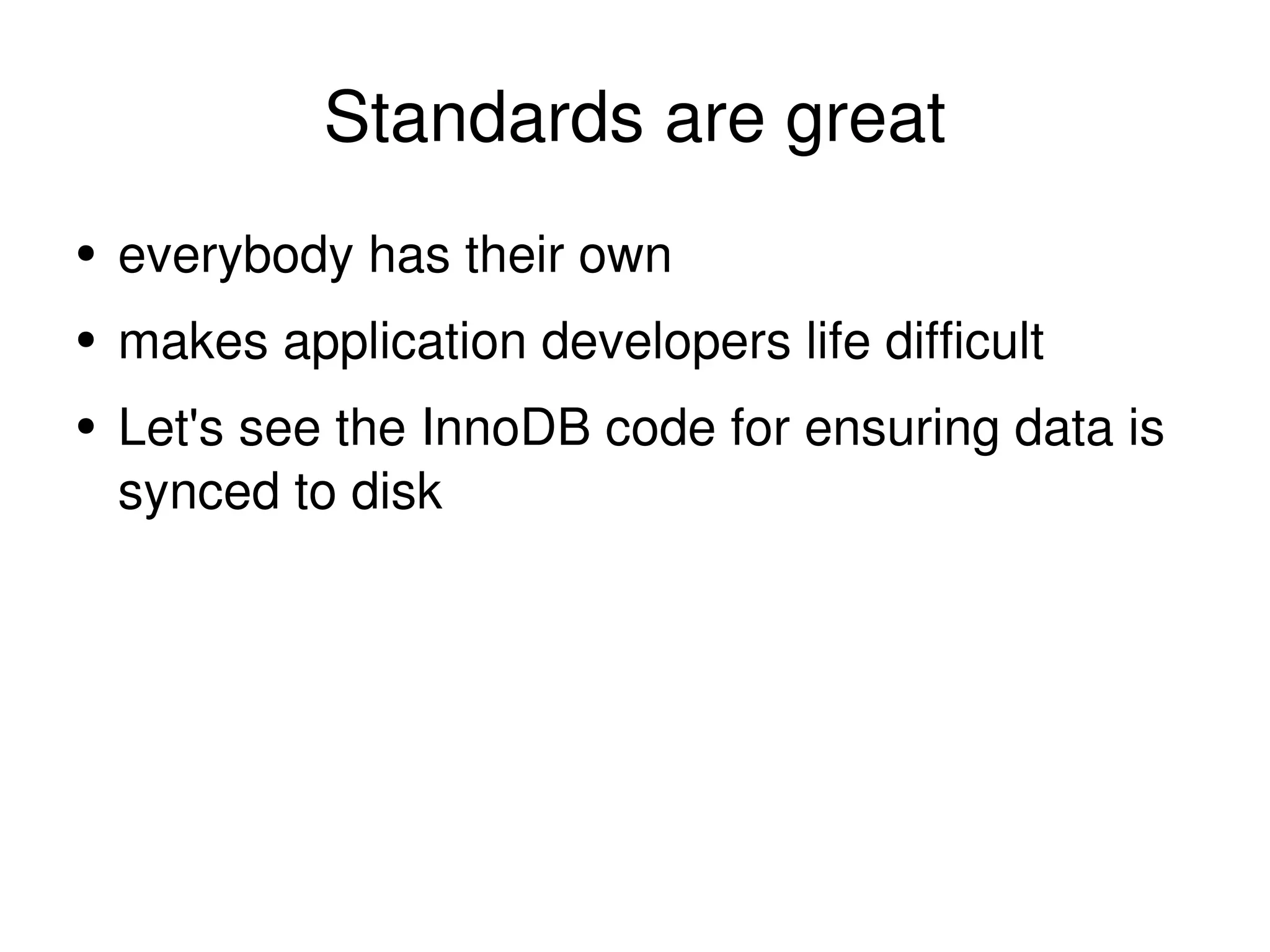 Standards are great

• everybody has their own
• makes application developers life difficult
• Let's see the InnoDB code for ensuring data is synced to disk